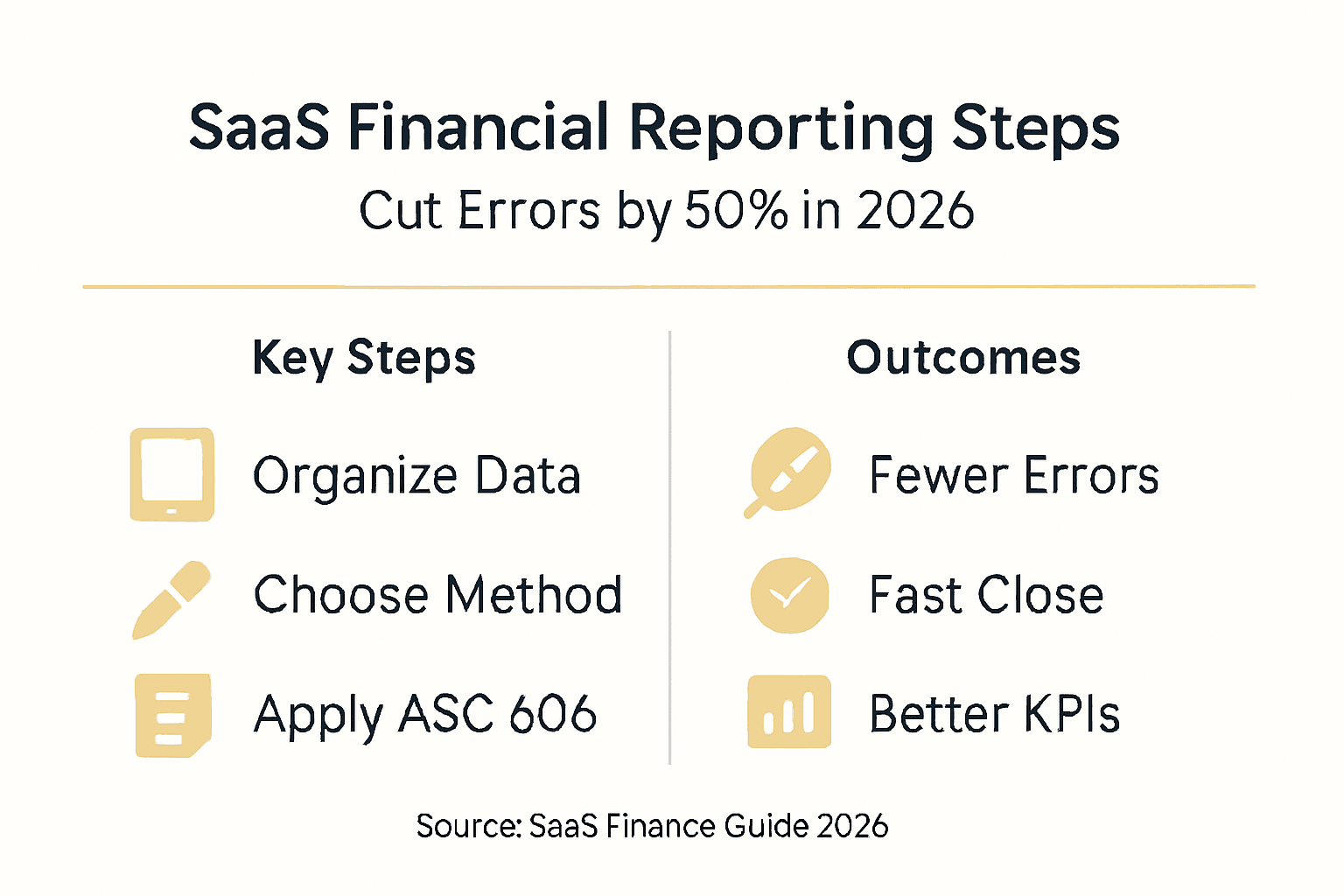 SaaS Financial Reporting Steps
Cut Errors by 50% in 2026

Key Steps

Organize Data

Choose Method

Apply ASC 606

Outcomes

Fewer Errors

Fast Close

Better KPIs

Source: SaaS Finance Guide 2026